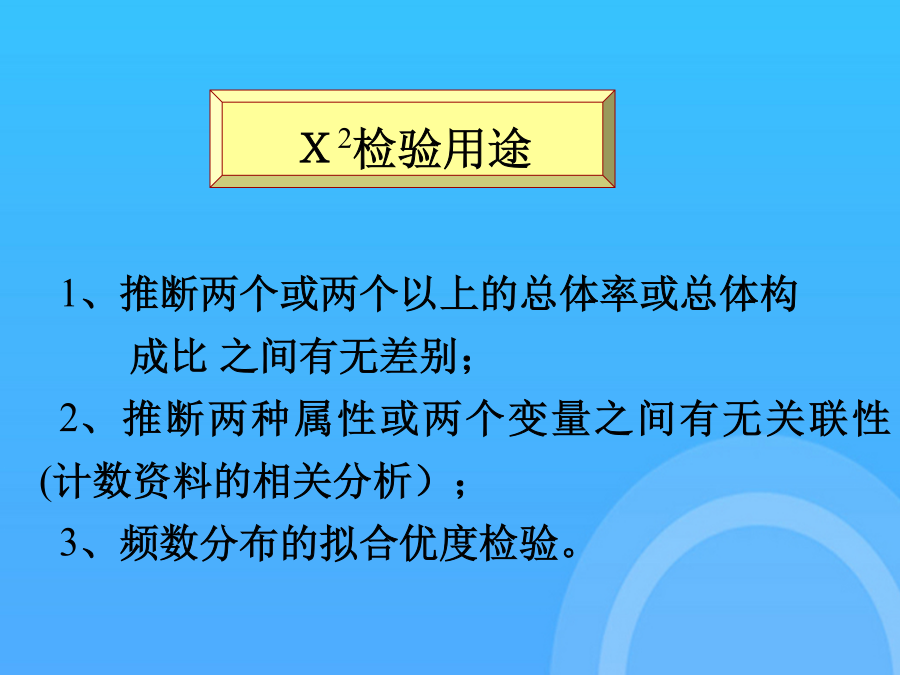 $X^2$检验用途

1、推断两个或两个以上的总体率或总体构成比 之间有无差别；

2、推断两种属性或两个变量之间有无关联性(计数资料的相关分析）；

3、频数分布的拟合优度检验。